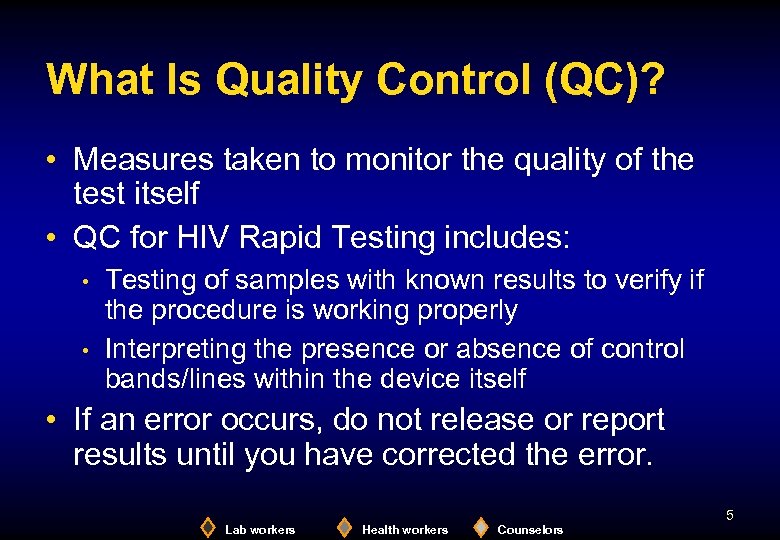 What Is Quality Control (QC)?

• Measures taken to monitor the quality of the test itself

• QC for HIV Rapid Testing includes:

• Testing of samples with known results to verify if the procedure is working properly

• Interpreting the presence or absence of control bands/lines within the device itself

• If an error occurs, do not release or report results until you have corrected the error.

5

Lab workers Health workers Counselors